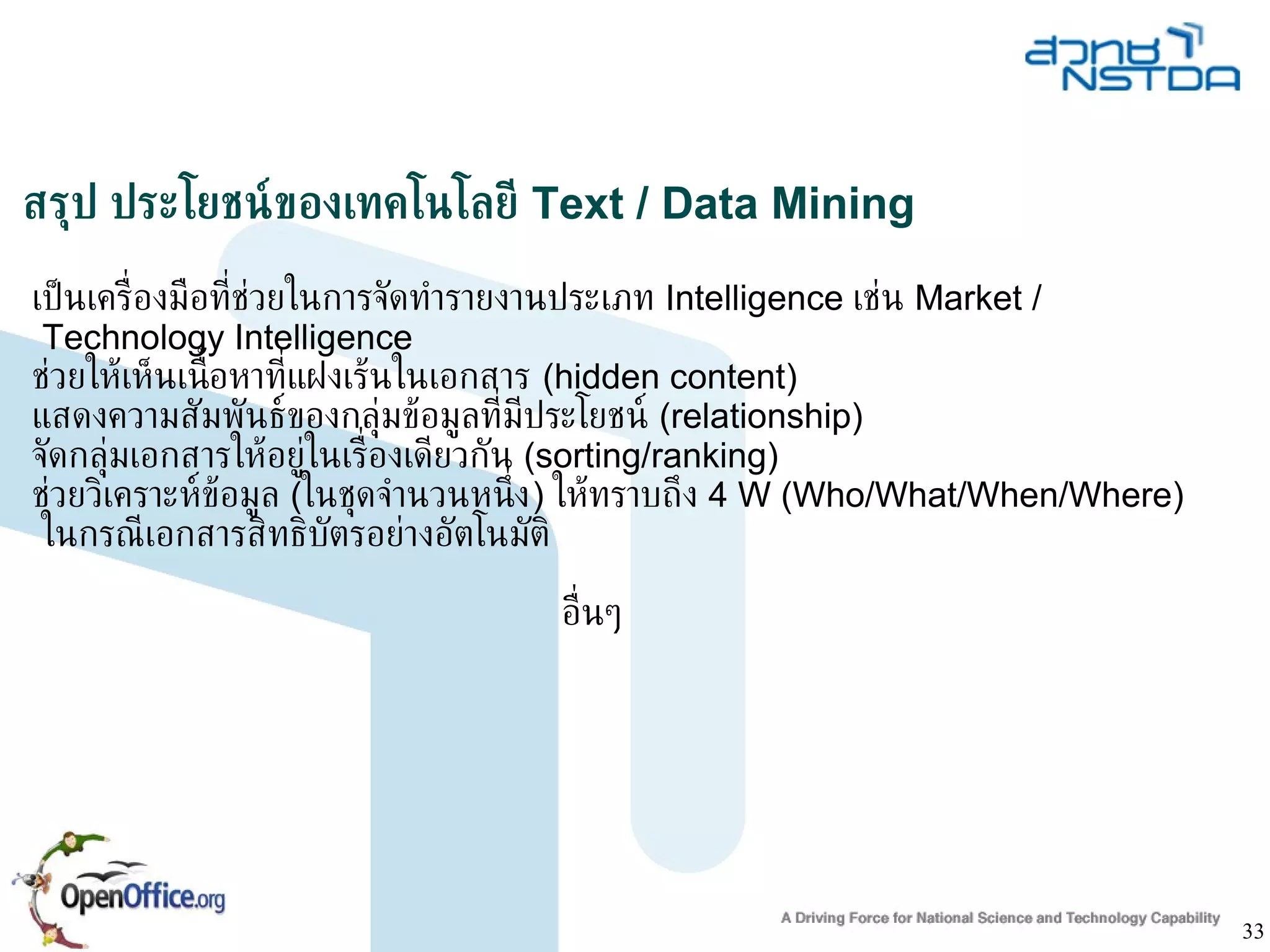 สวทช NSTDA

สรุป ประโยชน์ของเทคโนโลยี Text / Data Mining

เป็นเครื่องมือที่ช่วยในการจัดทำรายงานประเภท Intelligence เช่น Market / Technology Intelligence
ช่วยให้เห็นเนื้อหาที่แฝงเร้นในเอกสาร (hidden content)
แสดงความสัมพันธ์ของกลุ่มข้อมูลที่มีประโยชน์ (relationship)
จัดกลุ่มเอกสารให้อยู่ในเรื่องเดียวกัน (sorting/ranking)
ช่วยวิเคราะห์ข้อมูล (ในชุดจำนวนหนึ่ง) ให้ทราบถึง 4 W (Who/What/When/Where) ในกรณีเอกสารสิทธิบัตรอย่างอัตโนมัติ

อื่นๆ

OpenOffice.org

A Driving Force for National Science and Technology Capability

33